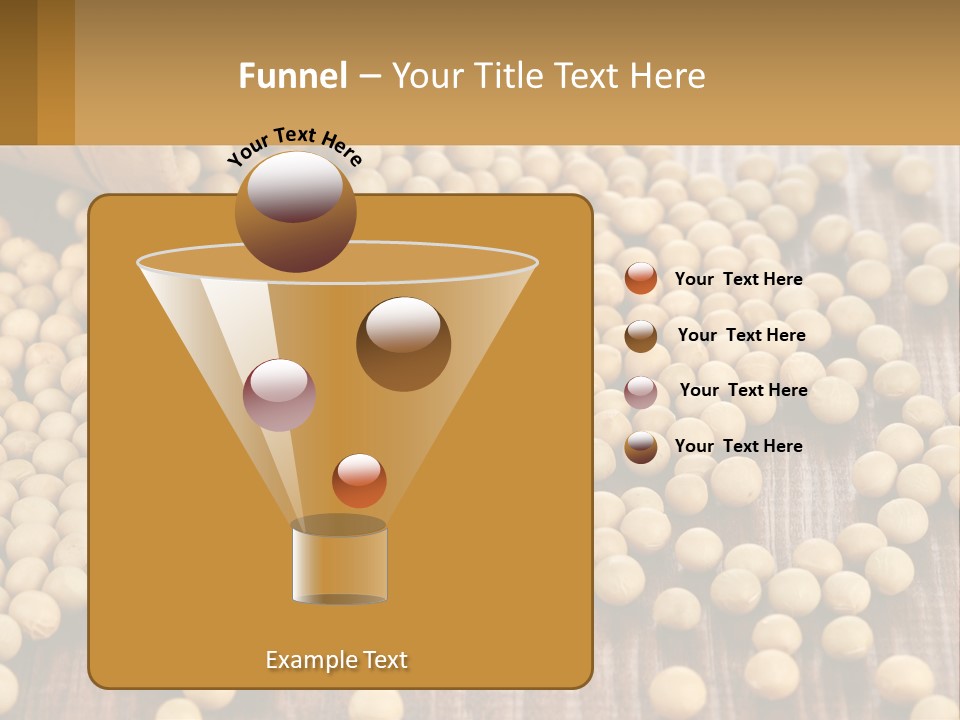 Funnel – Your Title Text Here

Your Text Here

Your Text Here

Your Text Here

Your Text Here

Your Text Here

Example Text